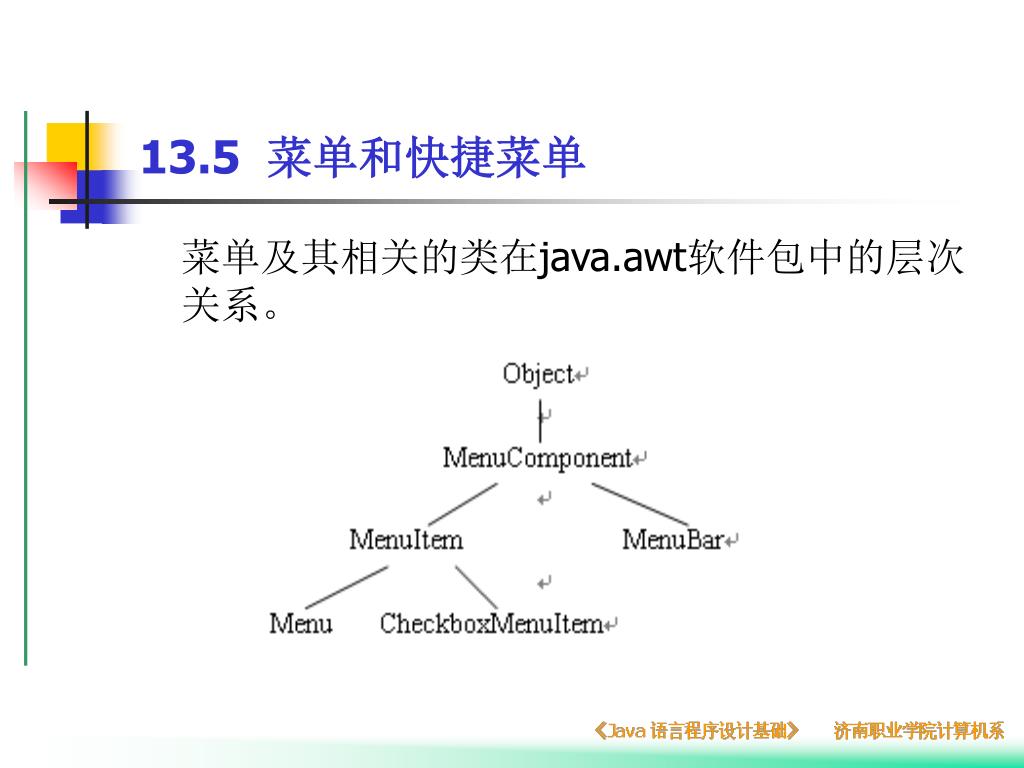 13.5 菜单和快捷菜单

菜单及其相关的类在java.awt软件包中的层次关系。

Object

MenuComponent

MenuItem

MenuBar

Menu

CheckboxMenuItem

《Java 语言程序设计基础》 济南职业学院计算机系